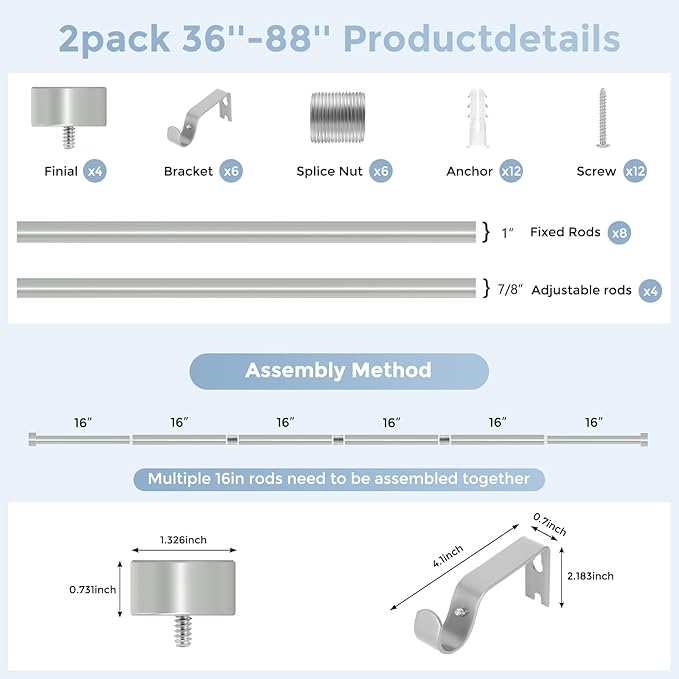 2pack 36''-88'' Productdetails

Finial x4

Bracket x6

Splice Nut x6

Anchor x12

Screw x12

1" Fixed Rods x8

7/8" Adjustable rods x4

Assembly Method

16" 16" 16" 16" 16" 16"

Multiple 16in rods need to be assembled together

1.326inch

0.731inch

4.1inch

0.7inch

2.183inch